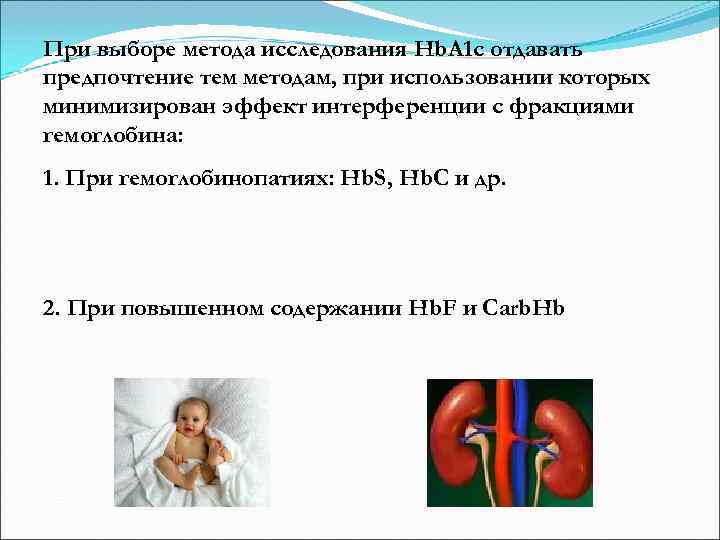 При выборе метода исследования HbA1c отдавать предпочтение тем методам, при использовании которых минимизирован эффект интерференции с фракциями гемоглобина:

1. При гемоглобинопатиях: HbS, HbC и др.

2. При повышенном содержании HbF и CarbHb